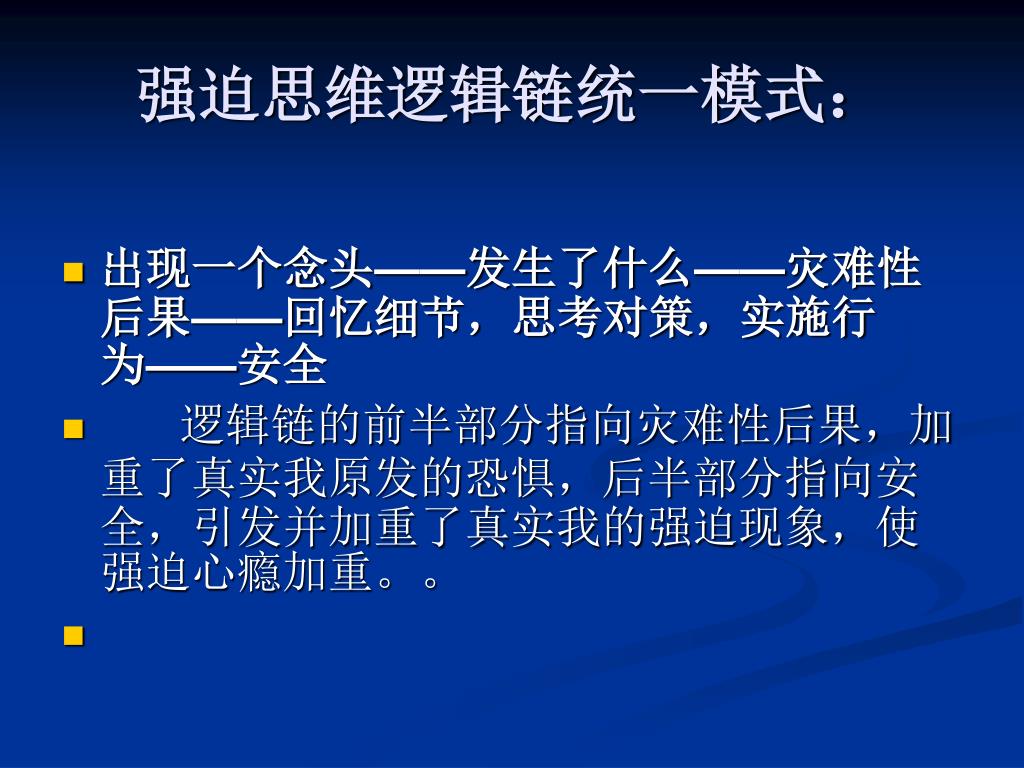 强迫思维逻辑链统一模式：

出现一个念头——发生了什么——灾难性后果——回忆细节，思考对策，实施行为——安全

逻辑链的前半部分指向灾难性后果，加重了真实我原发的恐惧，后半部分指向安全，引发并加重了真实我的强迫现象，使强迫心瘾加重。。